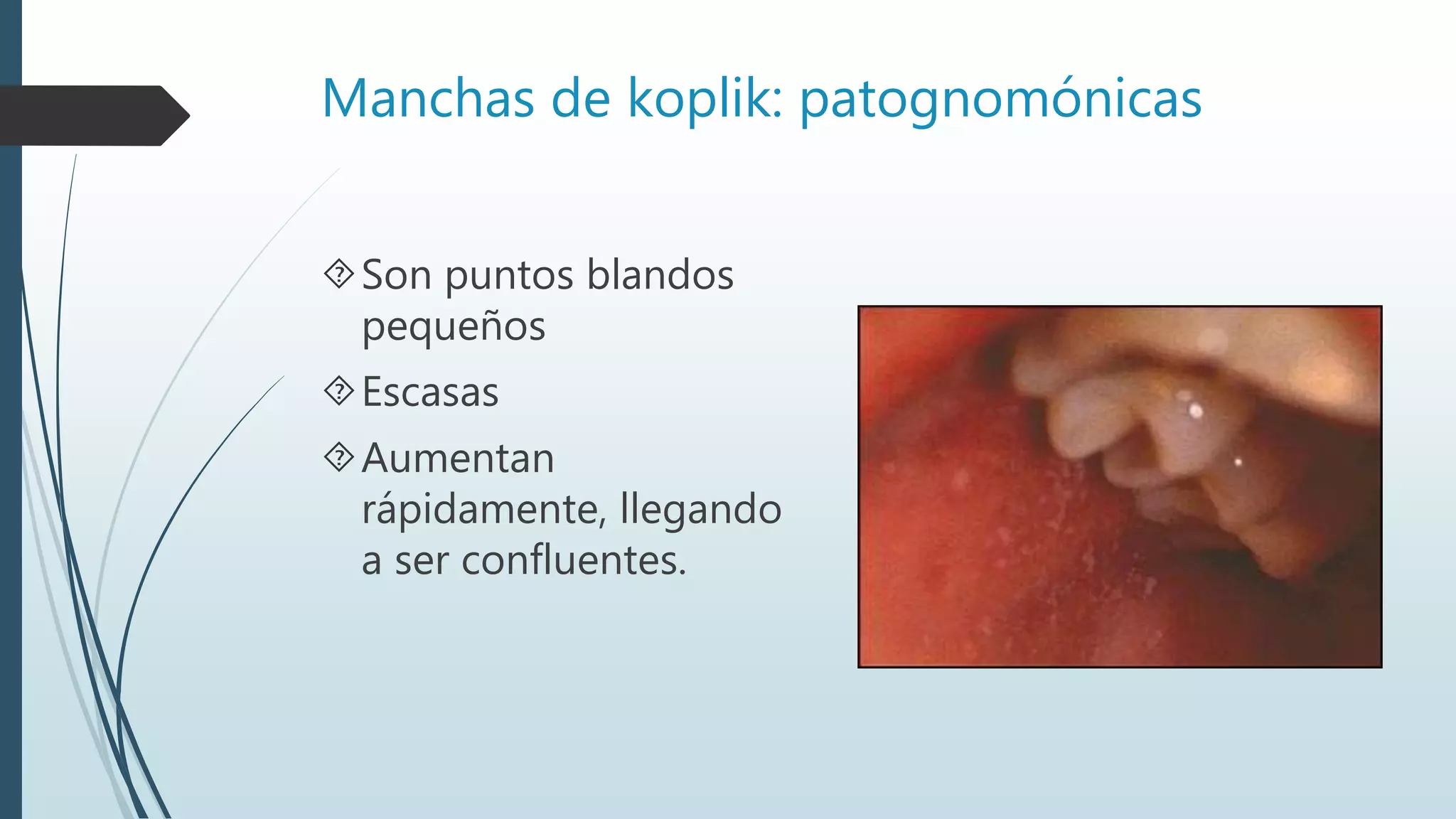 Manchas de koplik: patognomónicas

Son puntos blandos pequeños

Escasas

Aumentan rápidamente, llegando a ser confluentes.